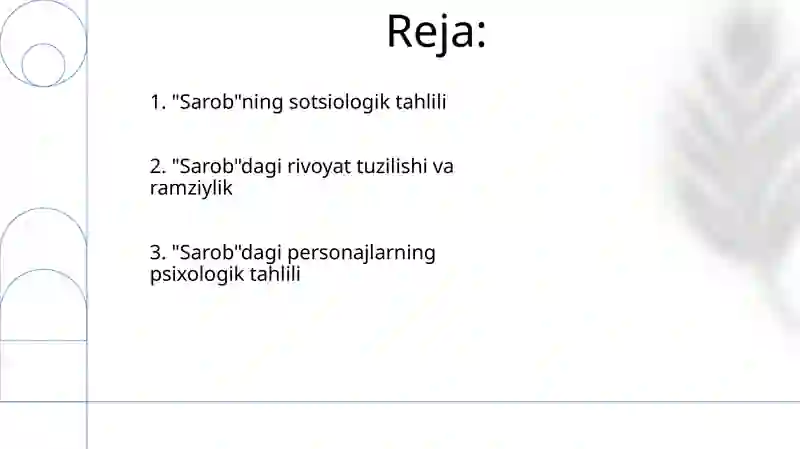 Reja:

1. "Sarob"ning sotsiologik tahlili

2. "Sarob"dagi rivoyat tuzilishi va ramziylik

3. "Sarob"dagi personajlarning psixologik tahlili